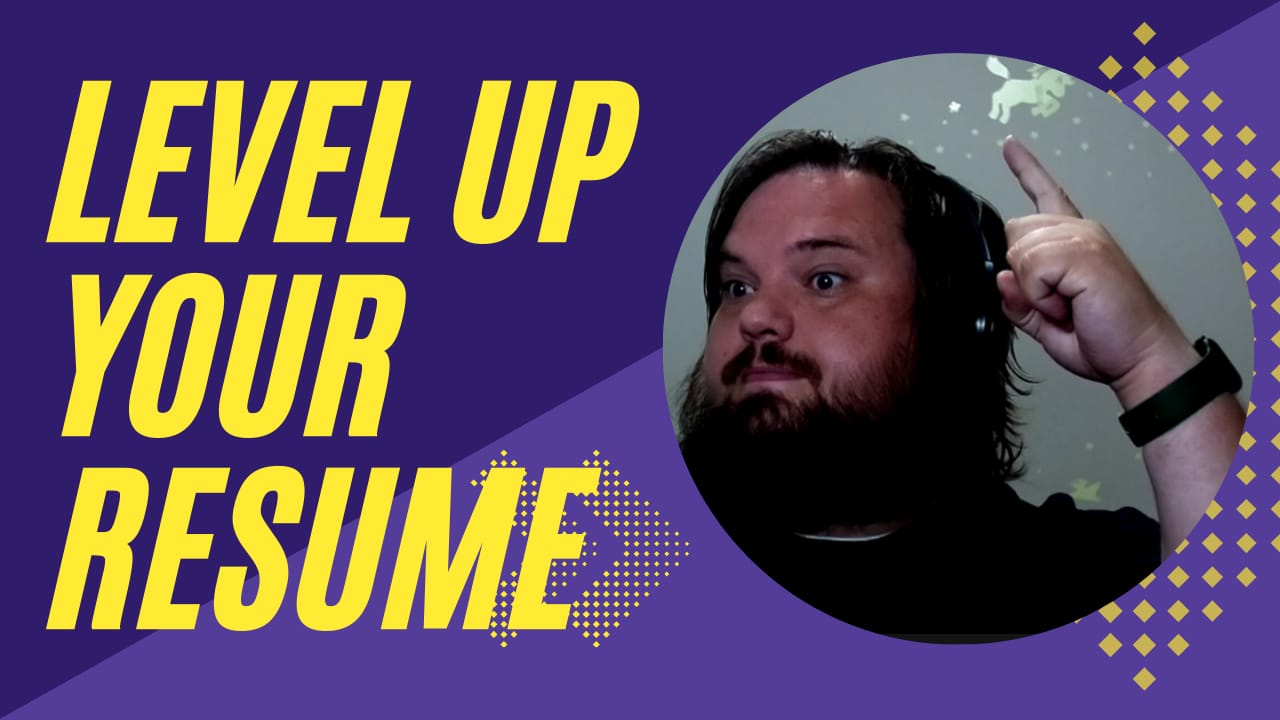 LEVEL UP YOUR RESUME